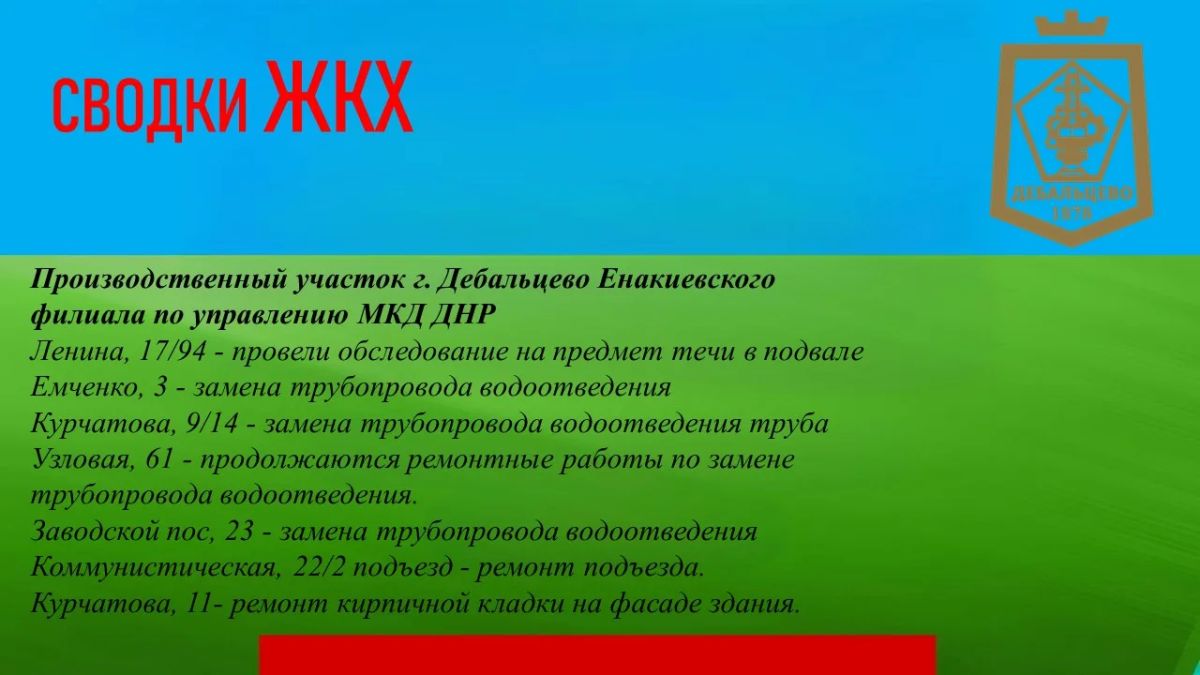 СВОДКИ ЖКХ

ДЕБАЛЬЦЕВО
1878

Производственный участок г. Дебальцево Енакиевского филиала по управлению МКД ДНР
Ленина, 17/94 - провели обследование на предмет течи в подвале
Емченко, 3 - замена трубопровода водоотведения
Курчатова, 9/14 - замена трубопровода водоотведения труба
Узловая, 61 - продолжаются ремонтные работы по замене трубопровода водоотведения.
Заводской пос, 23 - замена трубопровода водоотведения
Коммунистическая, 22/2 подъезд - ремонт подъезда.
Курчатова, 11- ремонт кирпичной кладки на фасаде здания.